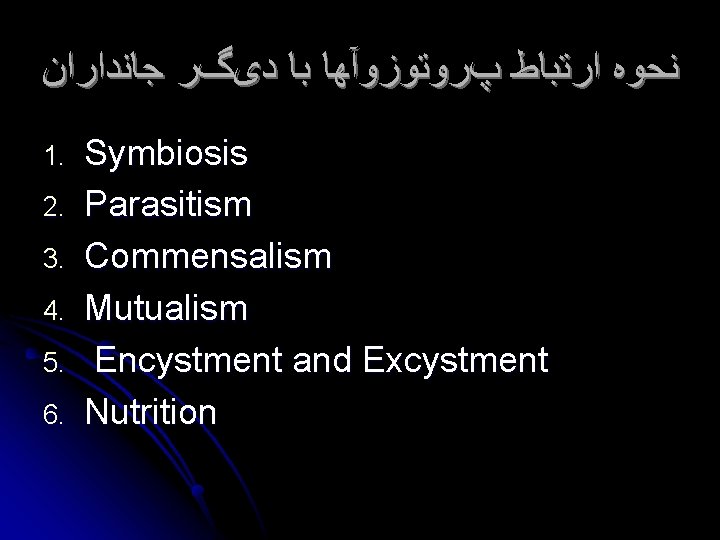 نحوه ارتباط پروتوزوآها با دیگر جانداران

1. Symbiosis
2. Parasitism
3. Commensalism
4. Mutualism
5. Encystment and Excystment
6. Nutrition